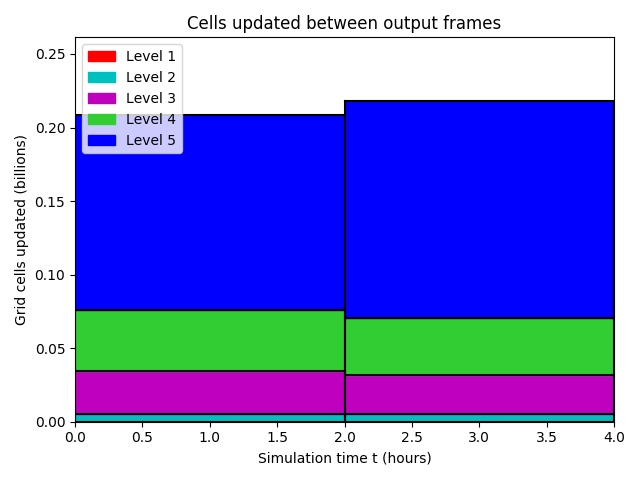 Cells updated between output frames

Level 1
Level 2
Level 3
Level 4
Level 5

Grid cells updated (billions)

0.25
0.20
0.15
0.10
0.05
0.00

0.0
0.5
1.0
1.5
2.0
2.5
3.0
3.5
4.0

Simulation time t (hours)